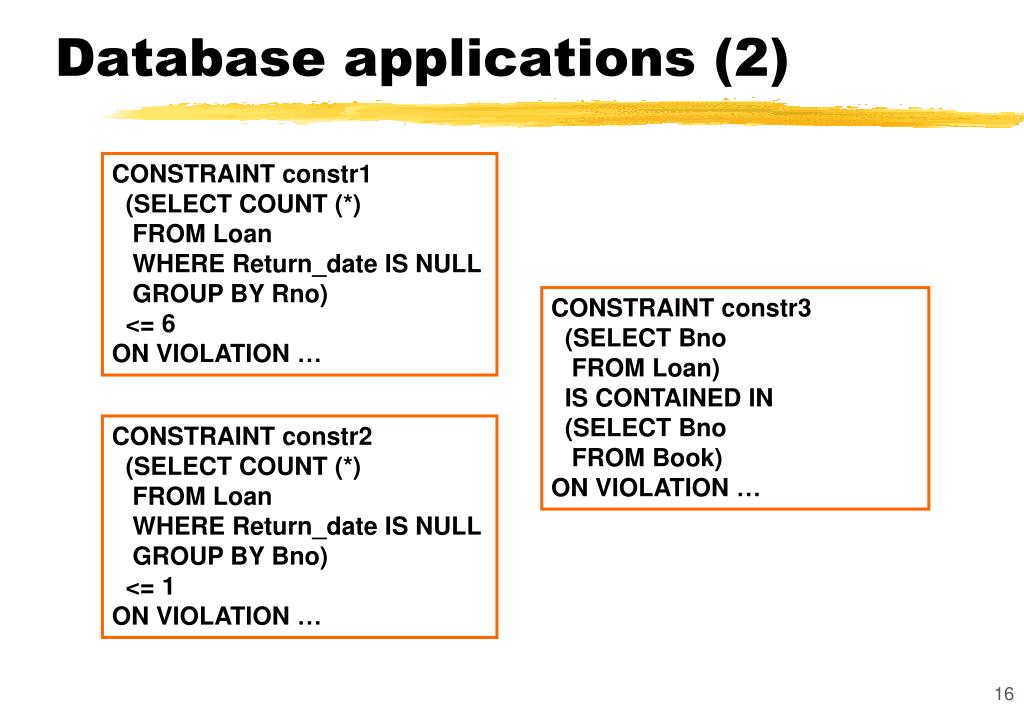 Database applications (2)

CONSTRAINT constr1
(SELECT COUNT (*)
FROM Loan
WHERE Return_date IS NULL
GROUP BY Rno)
<= 6
ON VIOLATION …

CONSTRAINT constr2
(SELECT COUNT (*)
FROM Loan
WHERE Return_date IS NULL
GROUP BY Bno)
<= 1
ON VIOLATION …

CONSTRAINT constr3
(SELECT Bno
FROM Loan)
IS CONTAINED IN
(SELECT Bno
FROM Book)
ON VIOLATION …

16